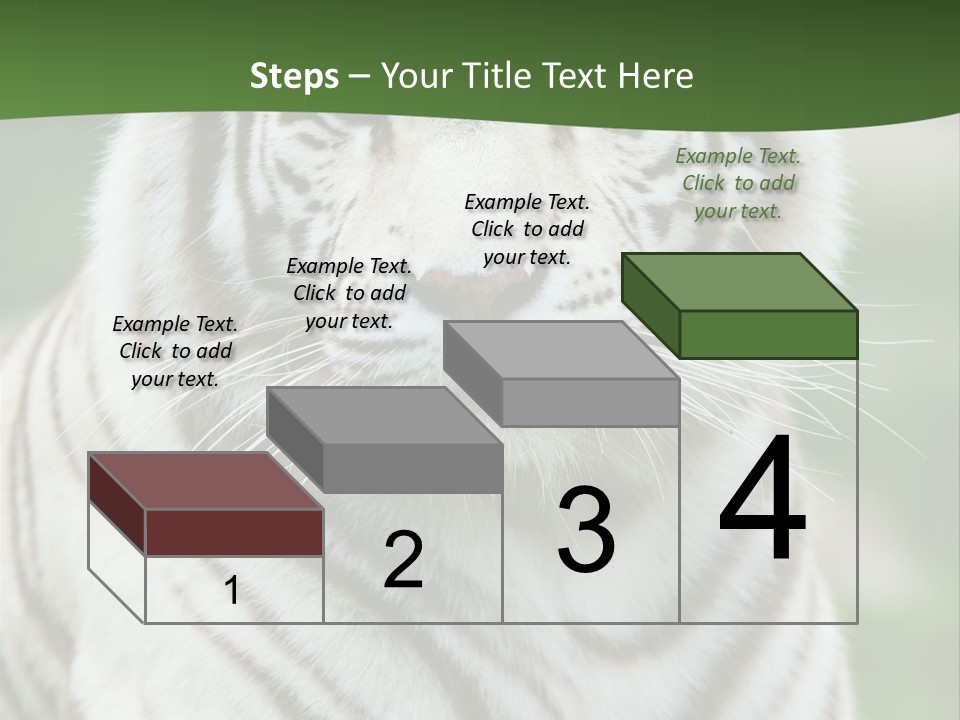 Steps – Your Title Text Here

Example Text. Click to add your text.

Example Text. Click to add your text.

Example Text. Click to add your text.

Example Text. Click to add your text.

1

2

3

4